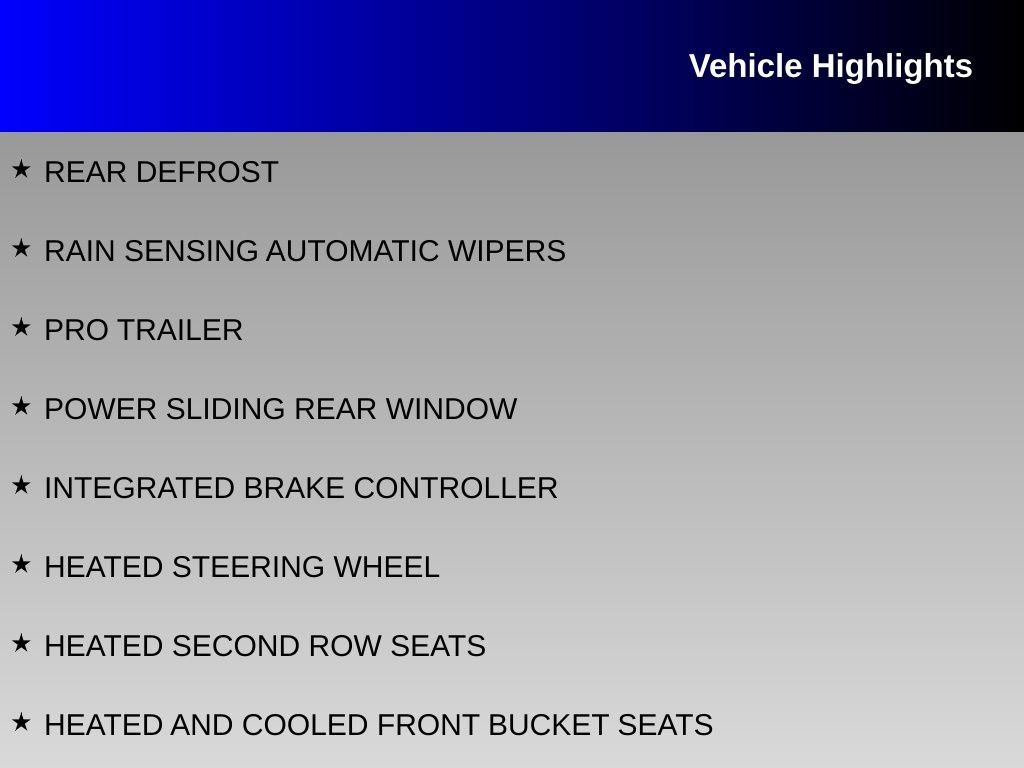 Vehicle Highlights

★ REAR DEFROST

★ RAIN SENSING AUTOMATIC WIPERS

★ PRO TRAILER

★ POWER SLIDING REAR WINDOW

★ INTEGRATED BRAKE CONTROLLER

★ HEATED STEERING WHEEL

★ HEATED SECOND ROW SEATS

★ HEATED AND COOLED FRONT BUCKET SEATS